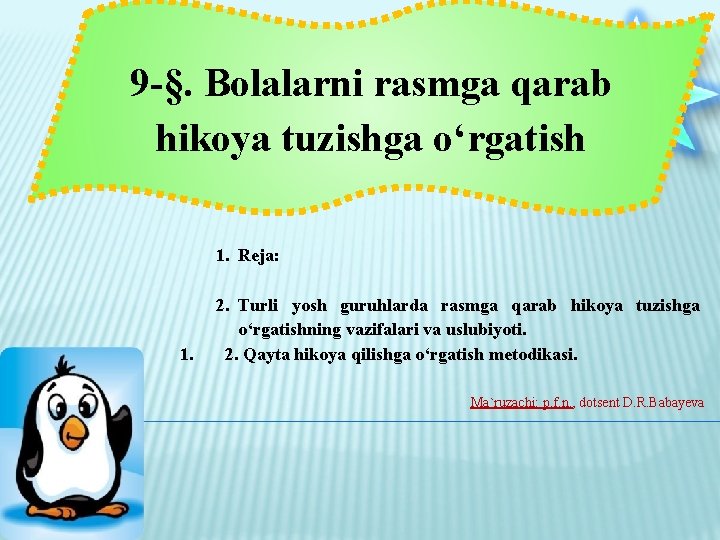 9-§. Bolalarni rasmga qarab hikoya tuzishga o‘rgatish

1. Reja:

2. Turli yosh guruhlarda rasmga qarab hikoya tuzishga o‘rgatishning vazifalari va uslubiyoti.

1. 2. Qayta hikoya qilishga o‘rgatish metodikasi.

Ma`ruzachi: p.f.n., dotsent D.R.Babayeva